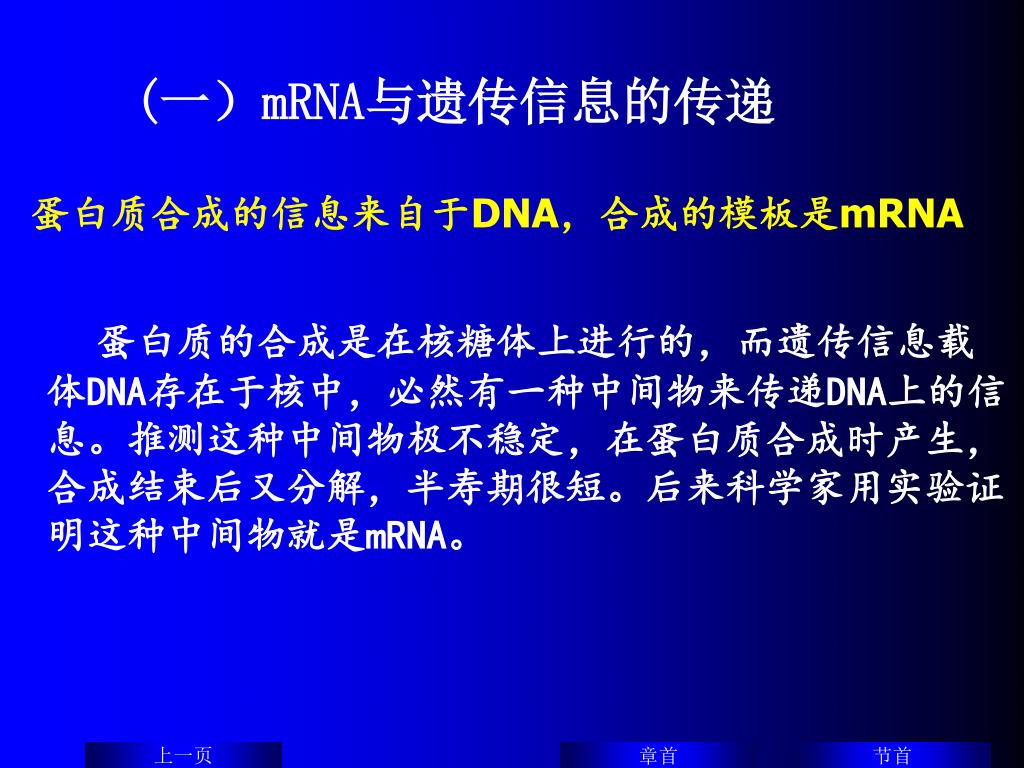 （一）mRNA与遗传信息的传递

蛋白质合成的信息来自于DNA，合成的模板是mRNA

蛋白质的合成是在核糖体上进行的，而遗传信息载体DNA存在于核中，必然有一种中间物来传递DNA上的信息。推测这种中间物极不稳定，在蛋白质合成时产生，合成结束后又分解，半寿期很短。后来科学家用实验证明这种中间物就是mRNA。

上一页

章首

节首